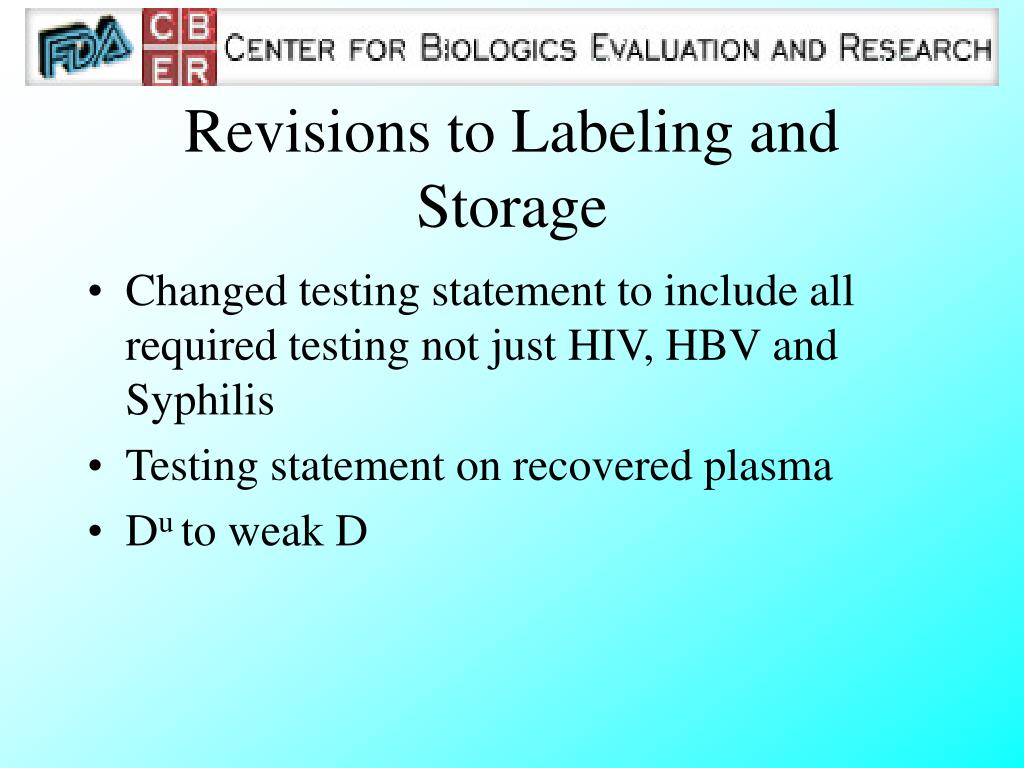 FDA CBER CENTER FOR BIOLOGICS EVALUATION AND RESEARCH

Revisions to Labeling and Storage

• Changed testing statement to include all required testing not just HIV, HBV and Syphilis
• Testing statement on recovered plasma
• $D^u$ to weak D